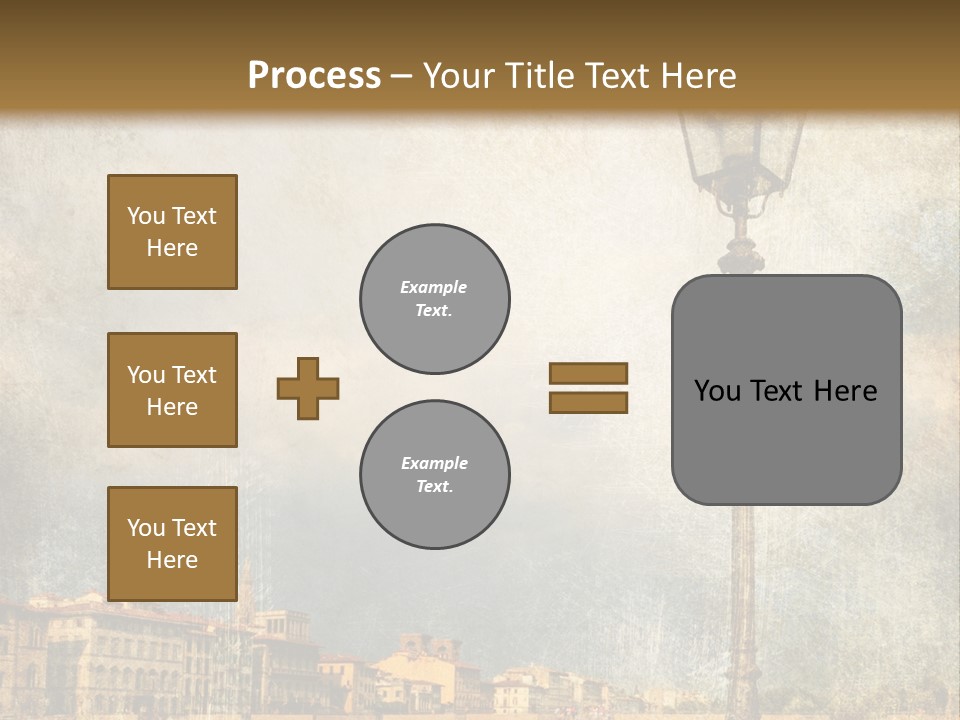 Process – Your Title Text Here

You Text Here

You Text Here

You Text Here

Example Text.

Example Text.

You Text Here